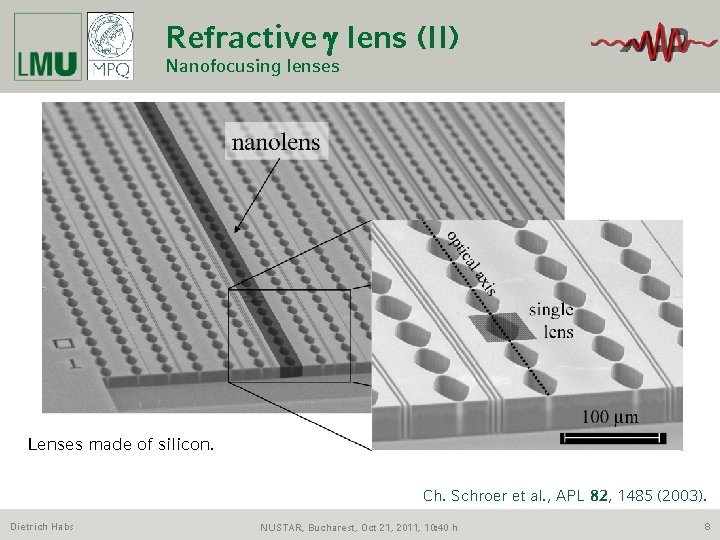 LMU

MPQ

Refractive $\gamma$ lens (II)
Nanofocusing lenses

nanolens

optical axis

single lens

100 μm

Lenses made of silicon.

Ch. Schroer et al., APL **82**, 1485 (2003).

Dietrich Habs

NUSTAR, Bucharest, Oct 21, 2011, 10:40 h

8